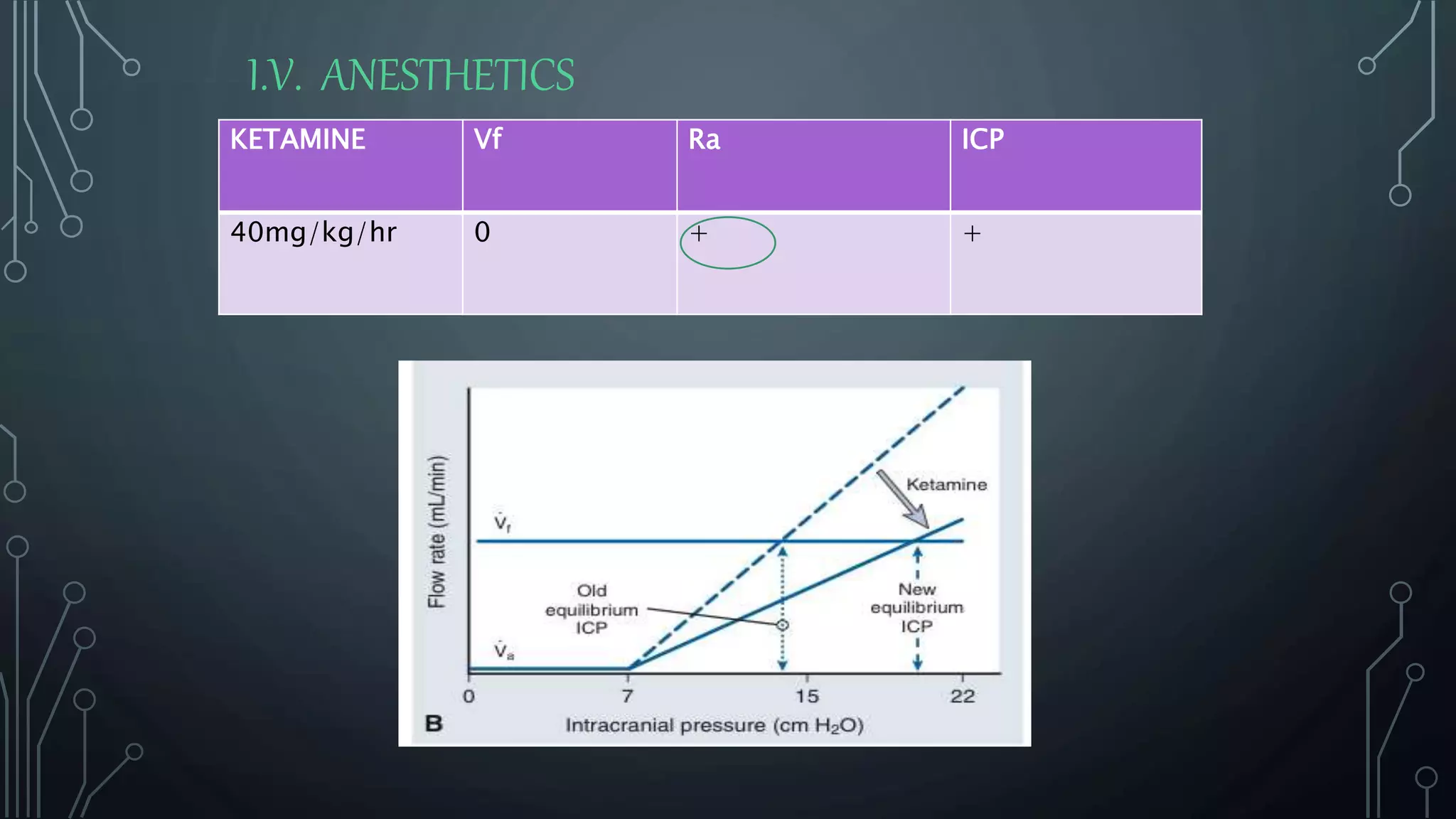 I.V. ANESTHETICS

| KETAMINE | Vf | Ra | ICP |
|---|---|---|---|
| 40mg/kg/hr | 0 | + | + |

Flow rate (mL/min)

$\dot{V}_f$

$\dot{V}_a$

Ketamine

Old equilibrium ICP

New equilibrium ICP

0

7

15

22

B

Intracranial pressure (cm $H_2O$)